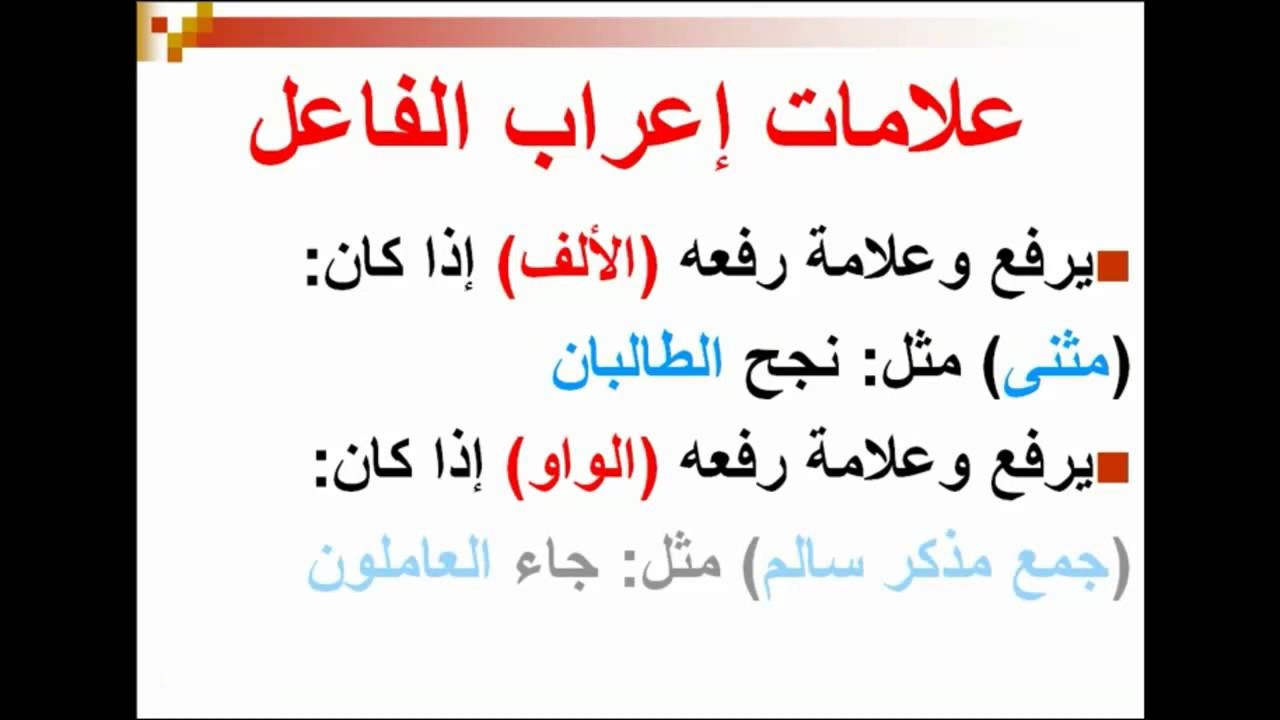 علامات إعراب الفاعل

يرفع وعلامة رفعه (الألف) إذا كان:

(مثنى) مثل: نجح الطالبان

يرفع وعلامة رفعه (الواو) إذا كان:

(جمع مذكر سالم) مثل: جاء العاملون